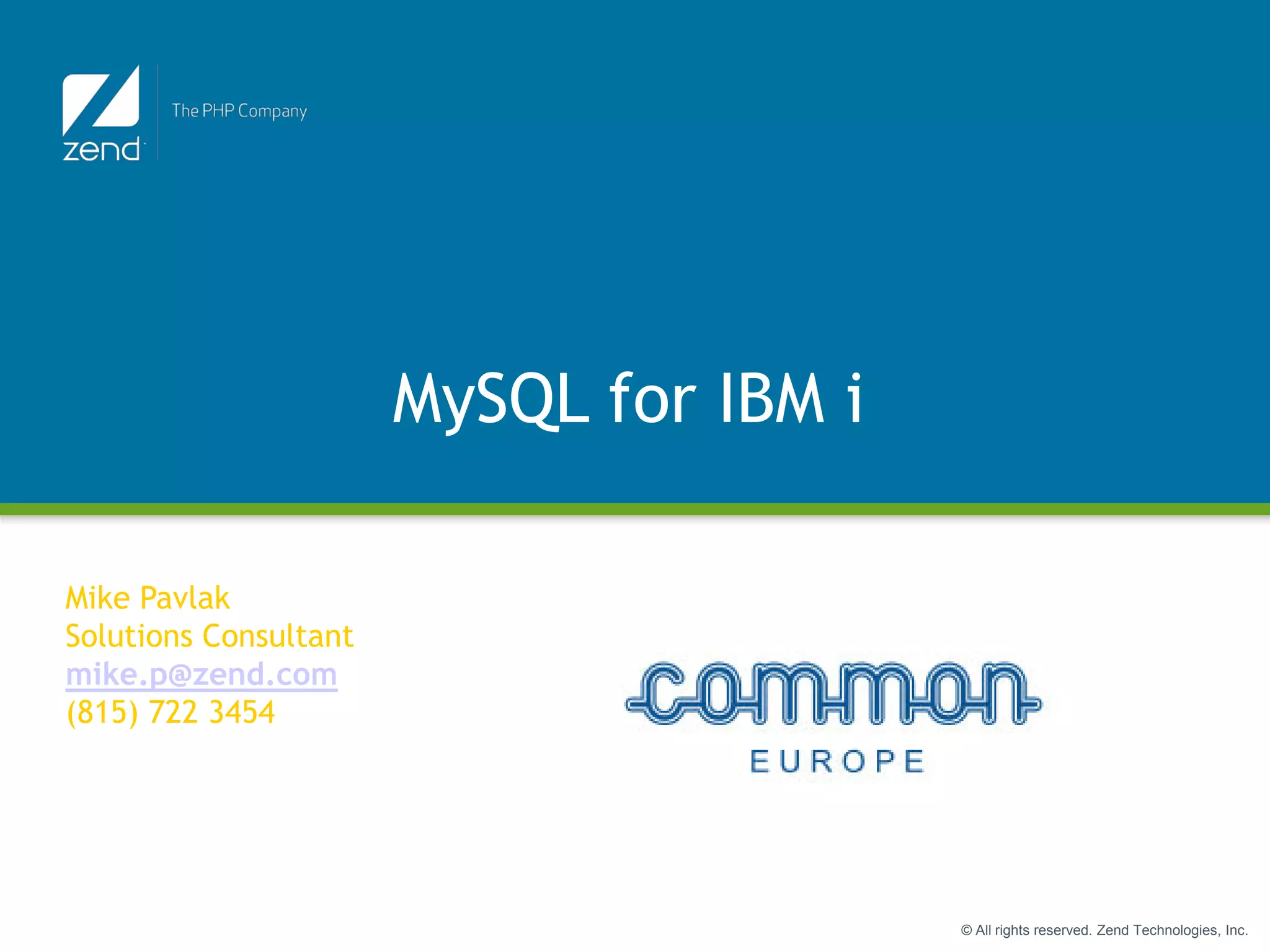 zend
The PHP Company

MySQL for IBM i

Mike Pavlak
Solutions Consultant
mike.p@zend.com
(815) 722 3454

common
EUROPE

© All rights reserved. Zend Technologies, Inc.